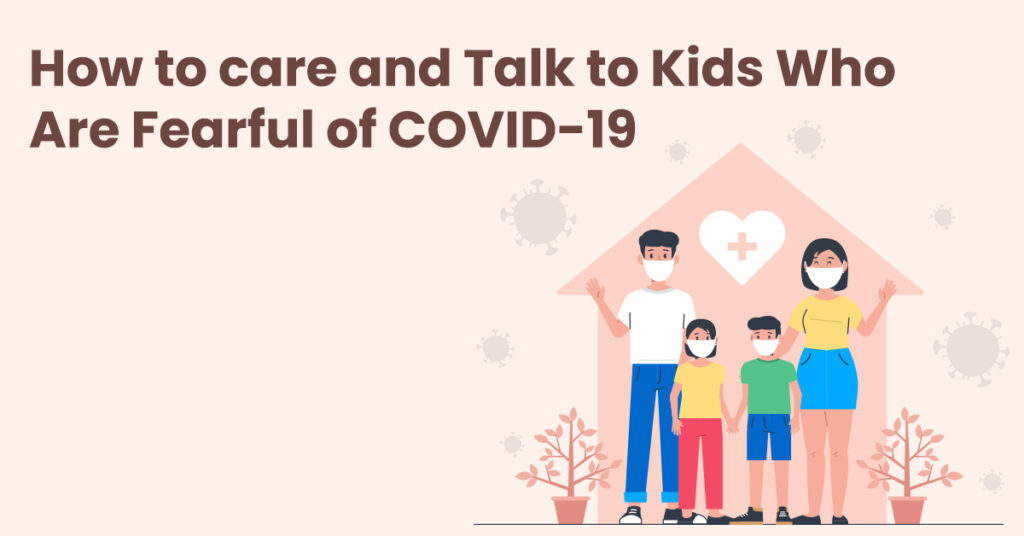 How to care and Talk to Kids Who Are Fearful of COVID-19